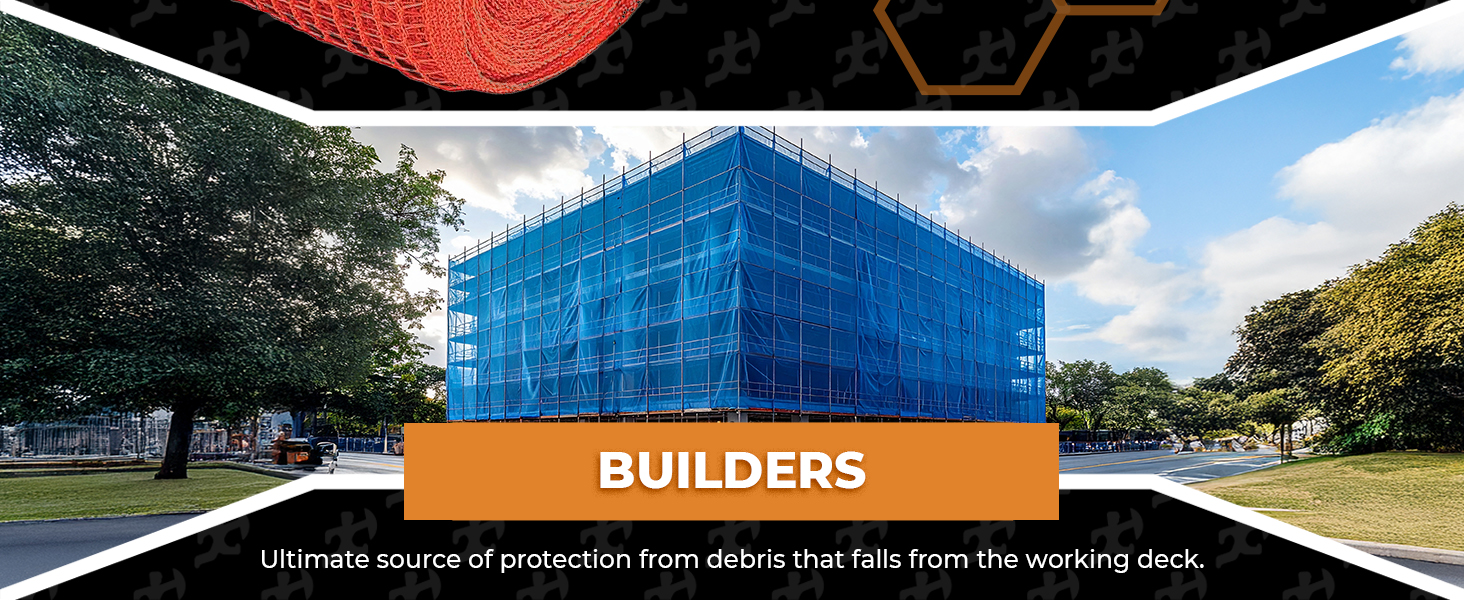 BUILDERS

Ultimate source of protection from debris that falls from the working deck.